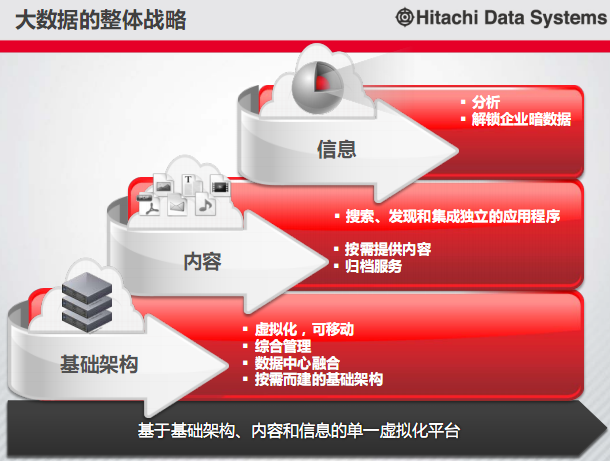 大数据的整体战略

Hitachi Data Systems

信息

▪ 分析
▪ 解锁企业暗数据

内容

▪ 搜索、发现和集成独立的应用程序
▪ 按需提供内容
▪ 归档服务

基础架构

▪ 虚拟化，可移动
▪ 综合管理
▪ 数据中心融合
▪ 按需而建的基础架构

基于基础架构、内容和信息的单一虚拟化平台